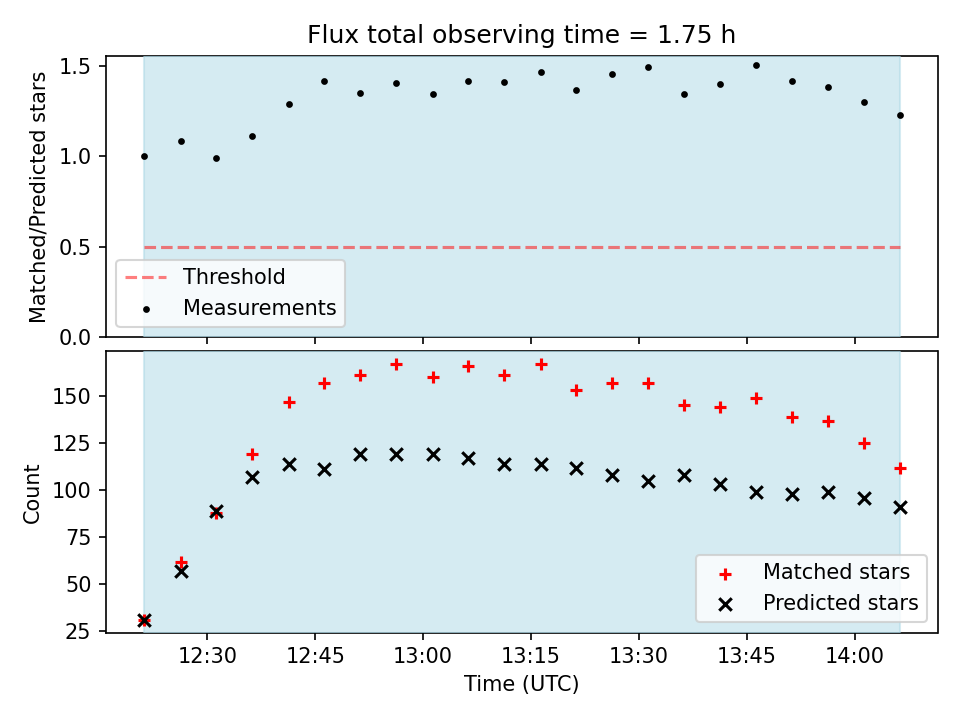 Flux total observing time = 1.75 h

Matched/Predicted stars

1.5
1.0
0.5
0.0

Threshold
Measurements

Count

150
125
100
75
50
25

Matched stars
Predicted stars

12:30 12:45 13:00 13:15 13:30 13:45 14:00

Time (UTC)